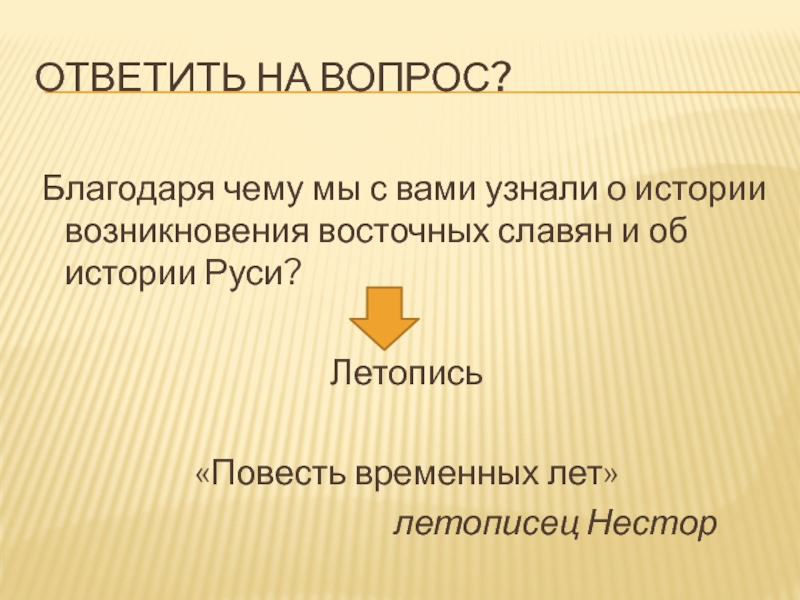 ОТВЕТИТЬ НА ВОПРОС?

Благодаря чему мы с вами узнали о истории возникновения восточных славян и об истории Руси?

Летопись

«Повесть временных лет»

летописец Нестор